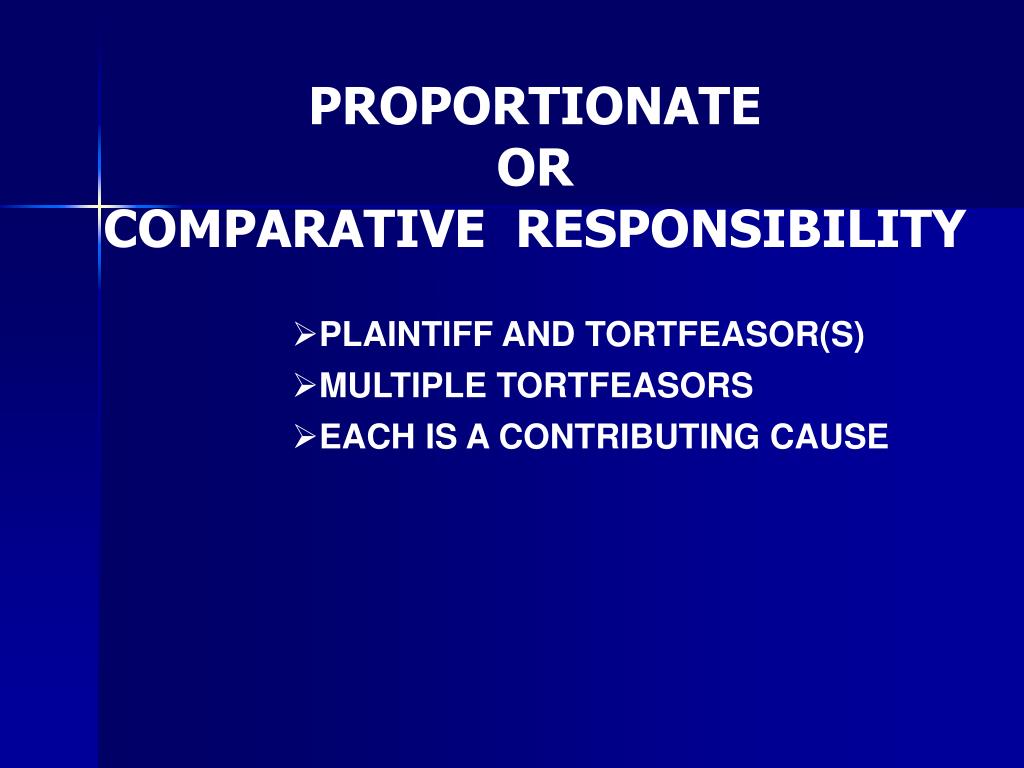 PROPORTIONATE
OR
COMPARATIVE RESPONSIBILITY

➢PLAINTIFF AND TORTFEASOR(S)
➢MULTIPLE TORTFEASORS
➢EACH IS A CONTRIBUTING CAUSE